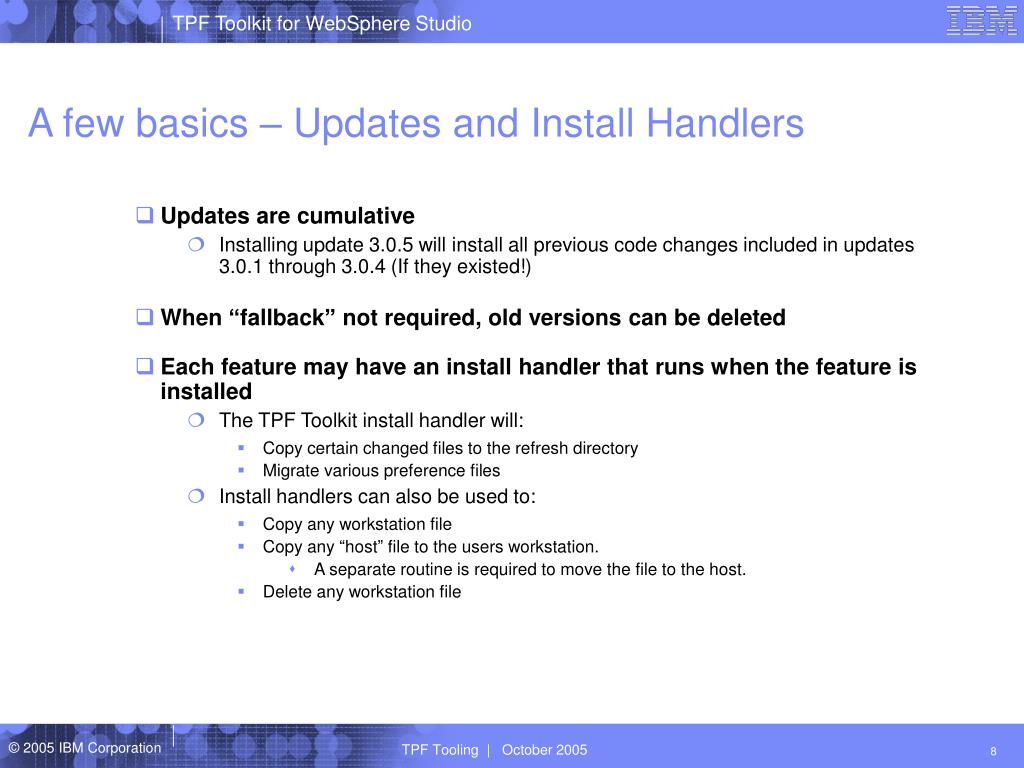 TPF Toolkit for WebSphere Studio

IBM

A few basics – Updates and Install Handlers

Updates are cumulative

Installing update 3.0.5 will install all previous code changes included in updates 3.0.1 through 3.0.4 (If they existed!)

When “fallback” not required, old versions can be deleted

Each feature may have an install handler that runs when the feature is installed

The TPF Toolkit install handler will:

Copy certain changed files to the refresh directory

Migrate various preference files

Install handlers can also be used to:

Copy any workstation file

Copy any “host” file to the users workstation.

A separate routine is required to move the file to the host.

Delete any workstation file

© 2005 IBM Corporation

TPF Tooling | October 2005

8